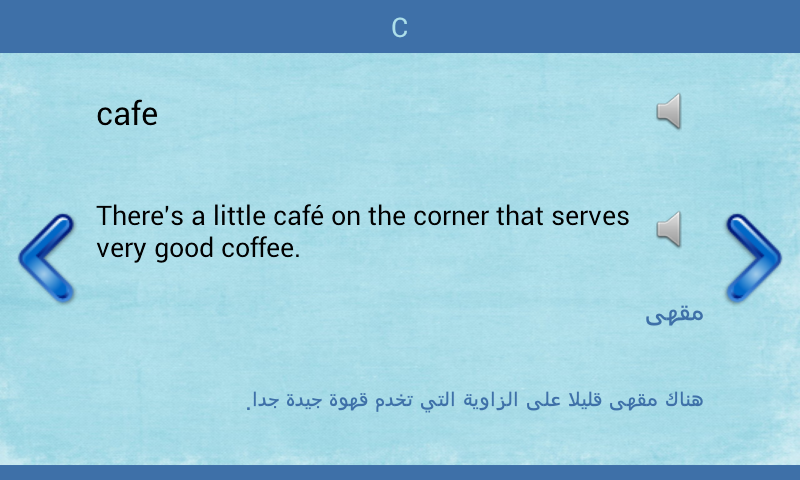 C

cafe

There's a little café on the corner that serves very good coffee.

مقهى

هناك مقهى قليلا على الزاوية التي تخدم قهوة جيدة جدا.